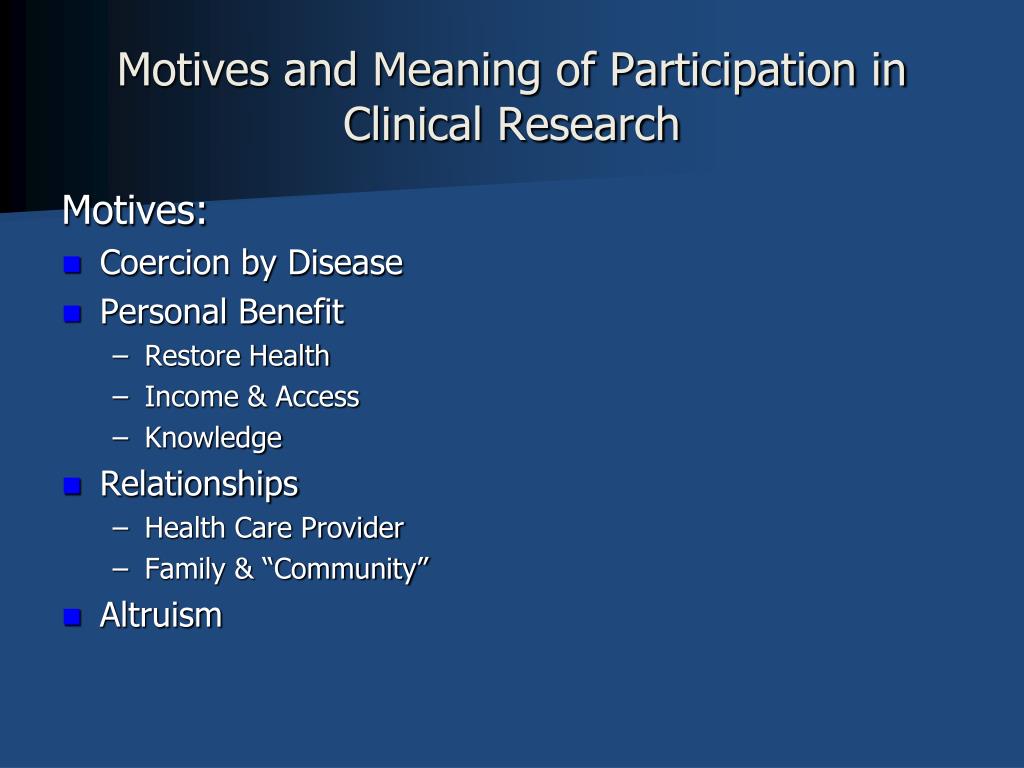 Motives and Meaning of Participation in Clinical Research

Motives:
- Coercion by Disease
- Personal Benefit
  – Restore Health
  – Income & Access
  – Knowledge
- Relationships
  – Health Care Provider
  – Family & “Community”
- Altruism